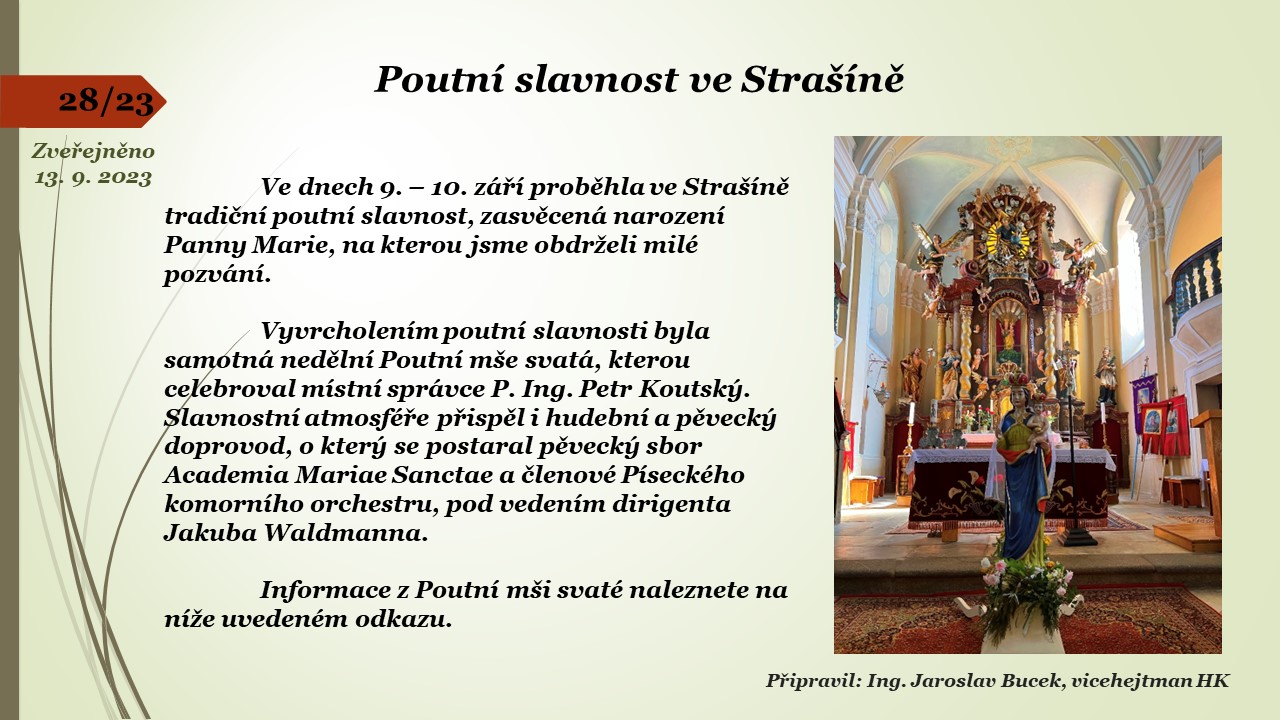 28/23

Zveřejněno 13. 9. 2023

Poutní slavnost ve Strašíně

Ve dnech 9. – 10. září proběhla ve Strašíně tradiční poutní slavnost, zasvěcená narození Panny Marie, na kterou jsme obdrželi milé pozvání.

Vyvrcholením poutní slavnosti byla samotná nedělní Poutní mše svatá, kterou celebroval místní správce P. Ing. Petr Koutský. Slavnostní atmosféře přispěl i hudební a pěvecký doprovod, o který se postaral pěvecký sbor Academia Mariae Sanctae a členové Píseckého komorního orchestru, pod vedením dirigenta Jakuba Waldmanna.

Informace z Poutní mši svaté naleznete na níže uvedeném odkazu.

Připravil: Ing. Jaroslav Bucek, vicehejtman HK